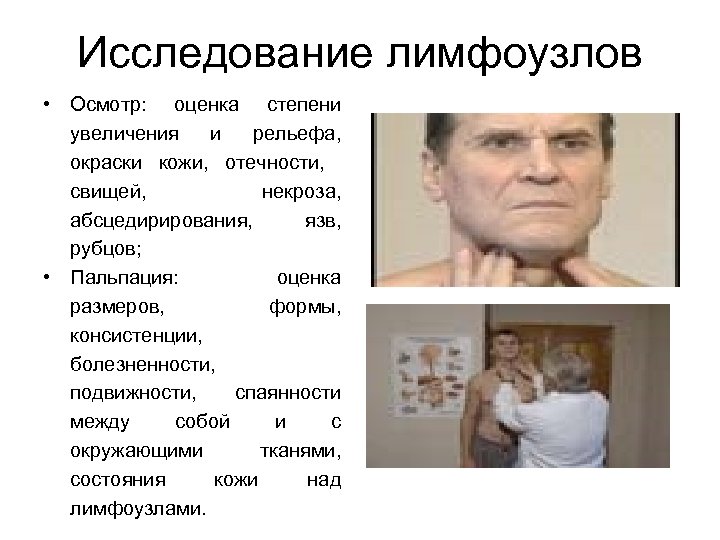 Исследование лимфоузлов

• Осмотр: оценка степени увеличения и рельефа, окраски кожи, отечности, свищей, некроза, абсцедирирования, язв, рубцов;

• Пальпация: оценка размеров, формы, консистенции, болезненности, подвижности, спаянности между собой и с окружающими тканями, состояния кожи над лимфоузлами.